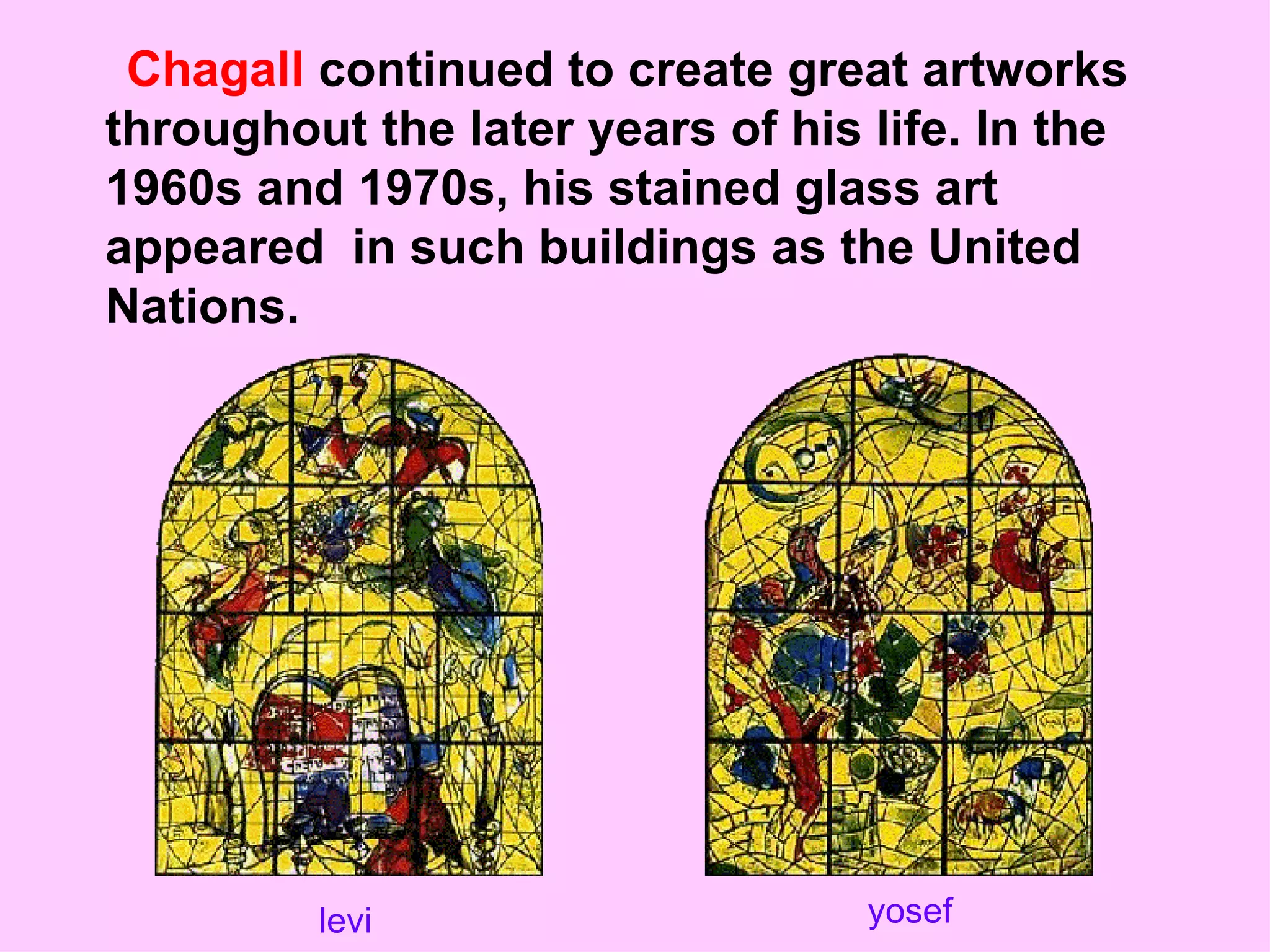 Chagall continued to create great artworks throughout the later years of his life. In the 1960s and 1970s, his stained glass art appeared  in such buildings as the United Nations.

levi

yosef